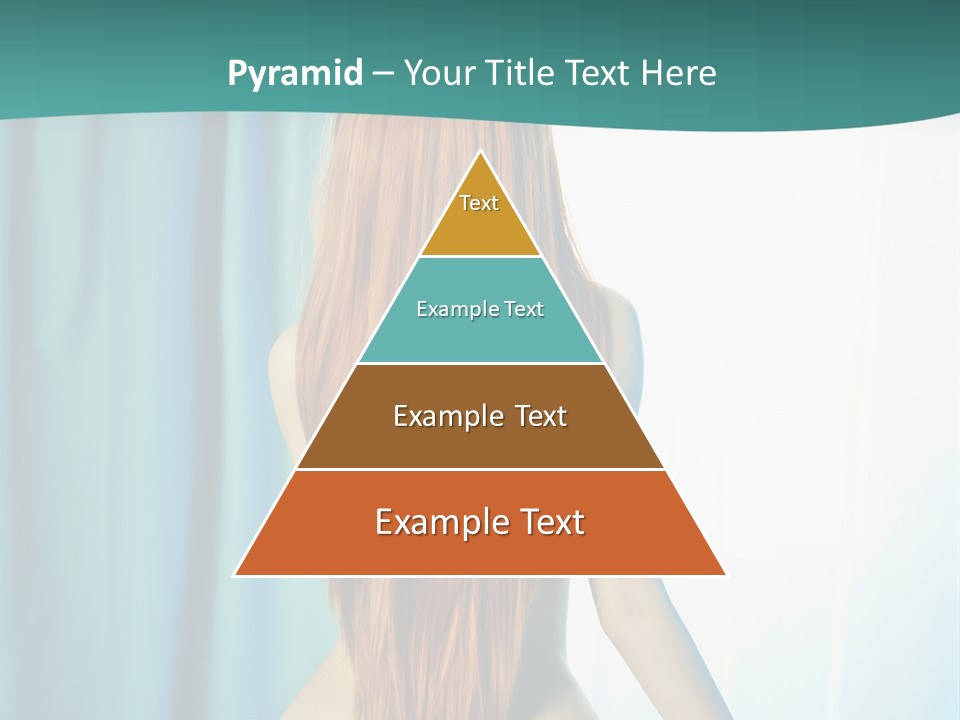 Pyramid – Your Title Text Here

Text

Example Text

Example Text

Example Text